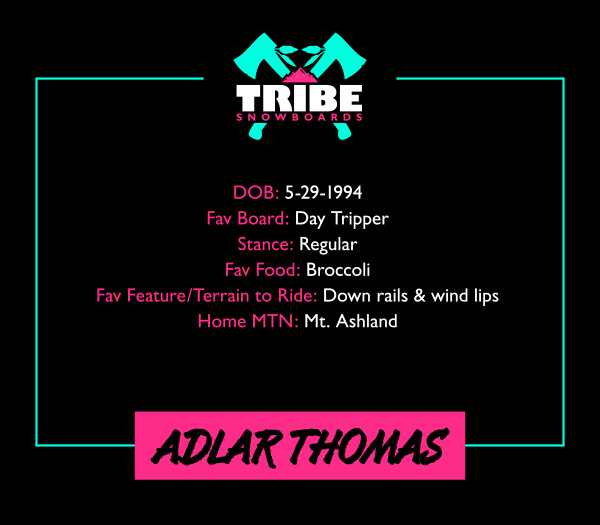 TRIBE
SNOWBOARDS

DOB: 5-29-1994
Fav Board: Day Tripper
Stance: Regular
Fav Food: Broccoli
Fav Feature/Terrain to Ride: Down rails & wind lips
Home MTN: Mt. Ashland

ADLAR THOMAS